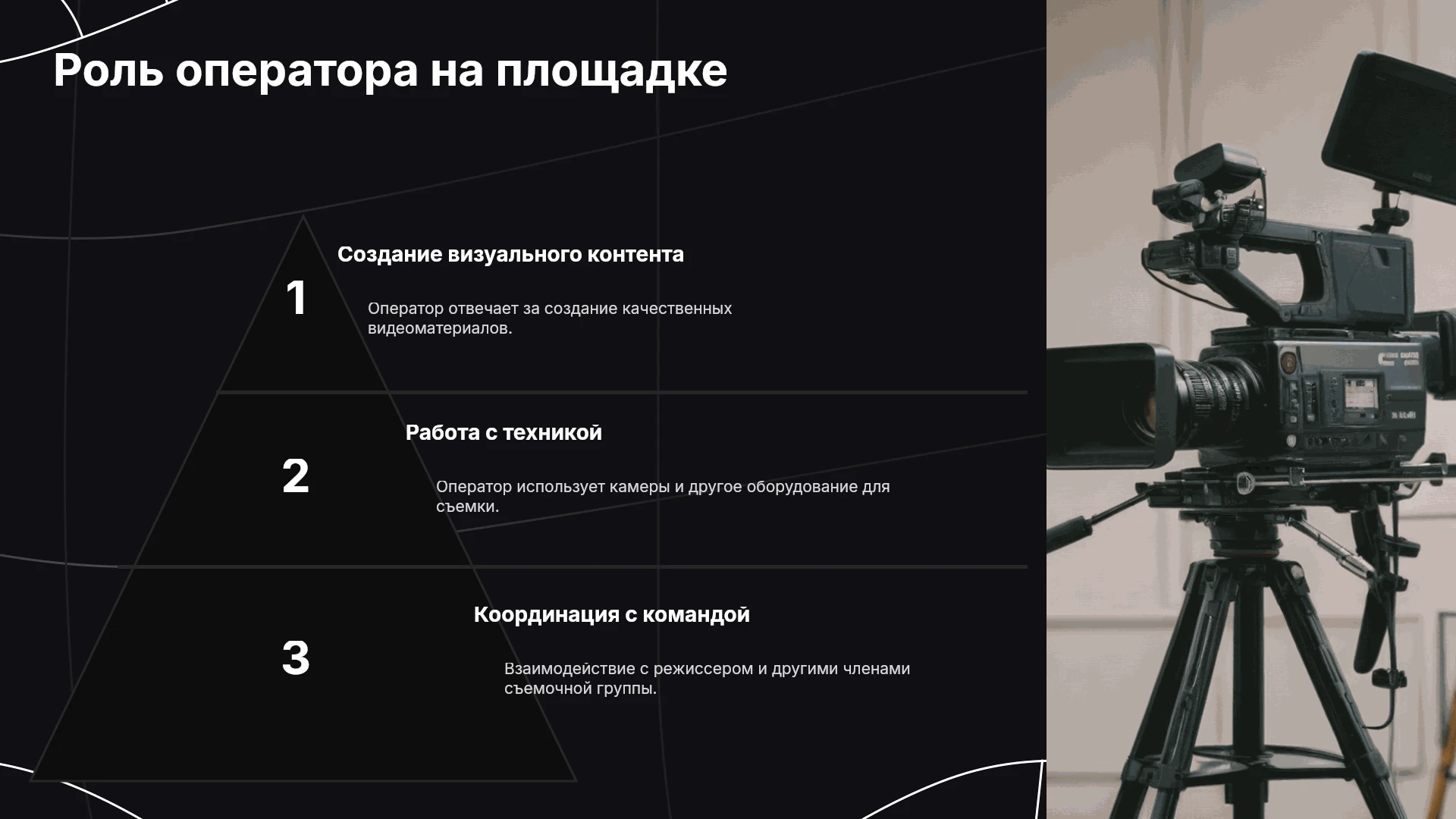 Роль оператора на площадке

1

Создание визуального контента

Оператор отвечает за создание качественных видеоматериалов.

2

Работа с техникой

Оператор использует камеры и другое оборудование для съемки.

3

Координация с командой

Взаимодействие с режиссером и другими членами съемочной группы.